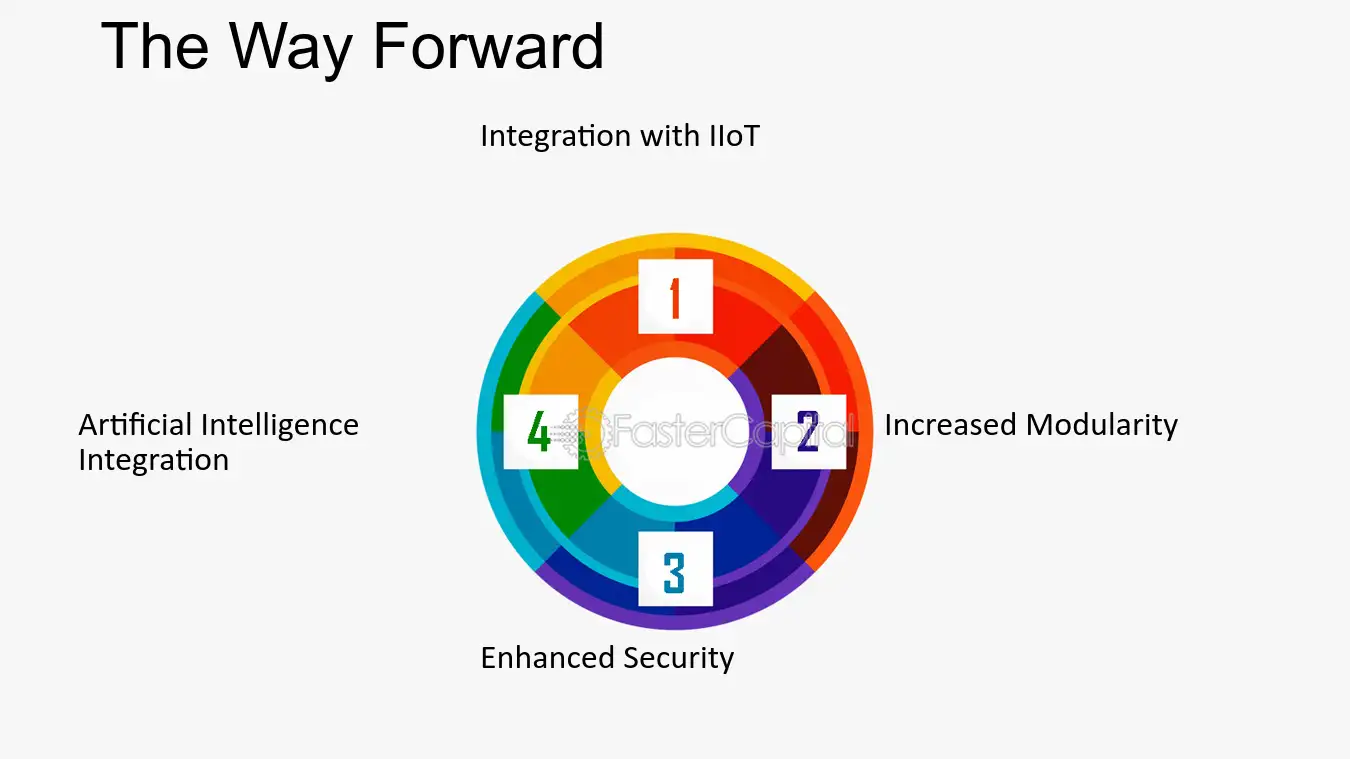 The Way Forward

Integration with IIoT

1

Artificial Intelligence Integration

4

2

Increased Modularity

3

Enhanced Security

FasterCapital